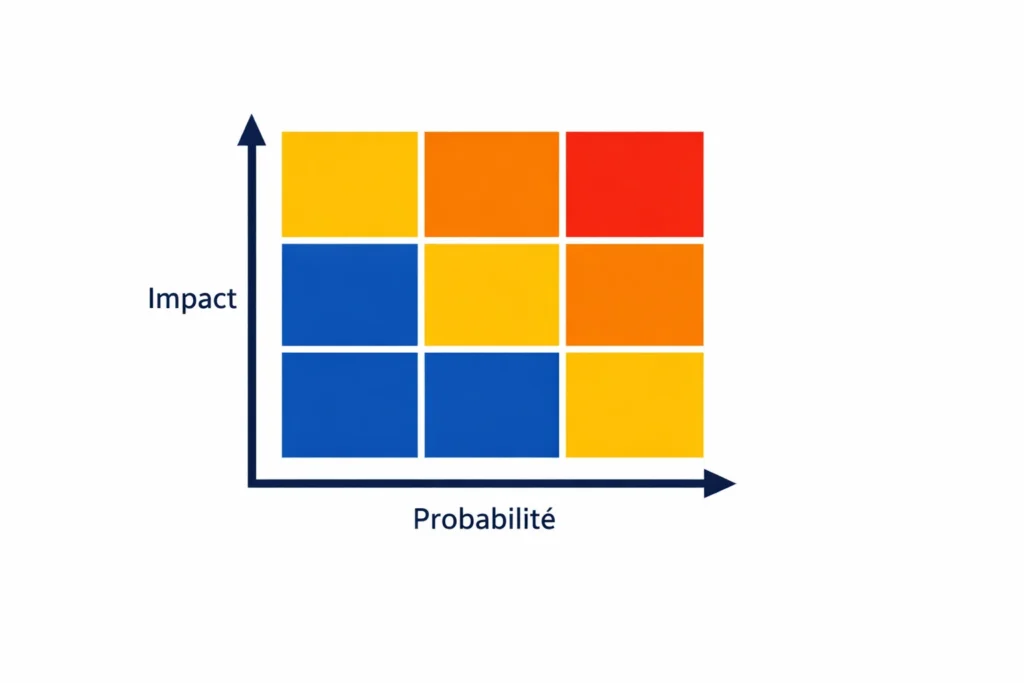 Impact

Probabilité